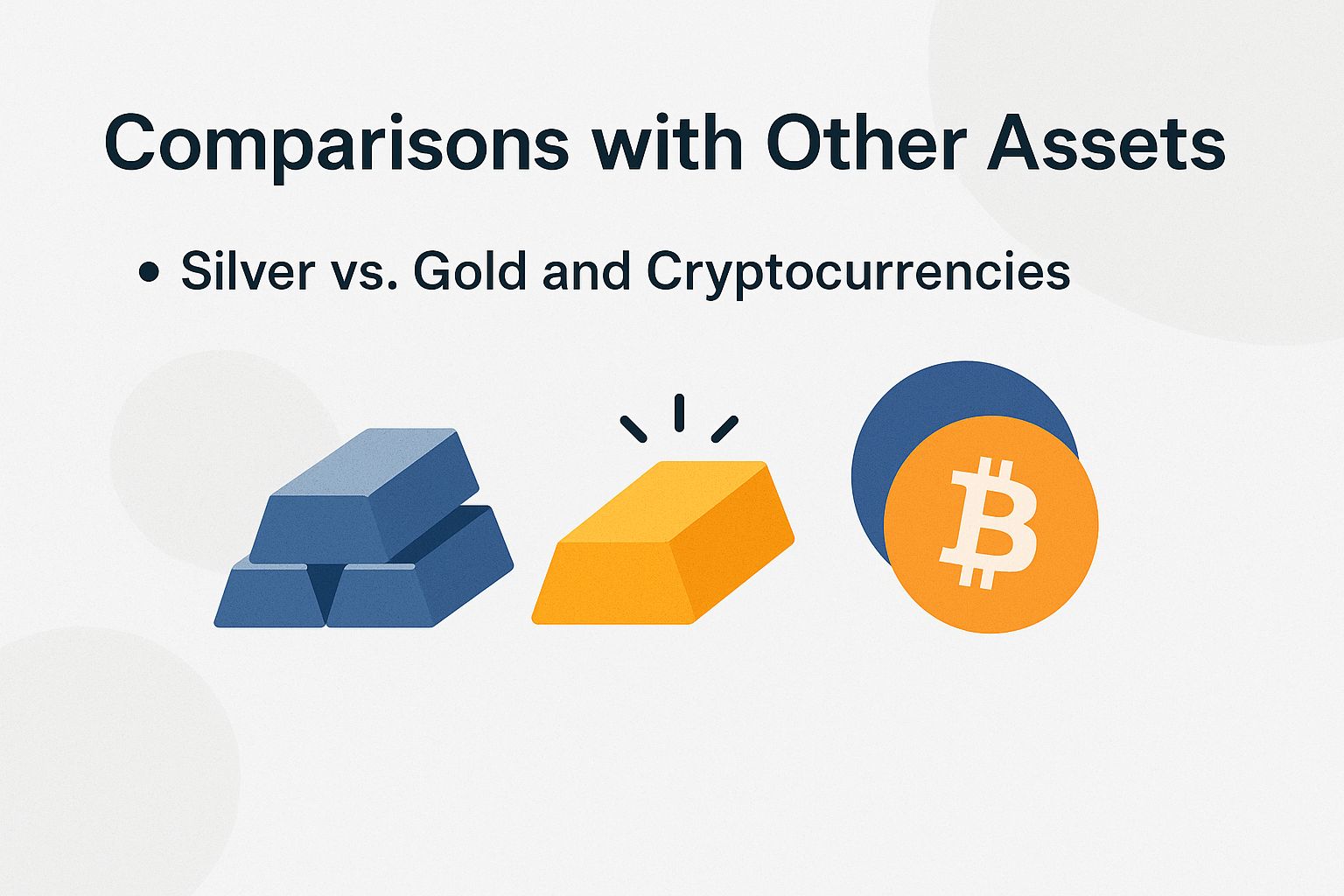 Comparisons with Other Assets

• Silver vs. Gold and Cryptocurrencies

₿